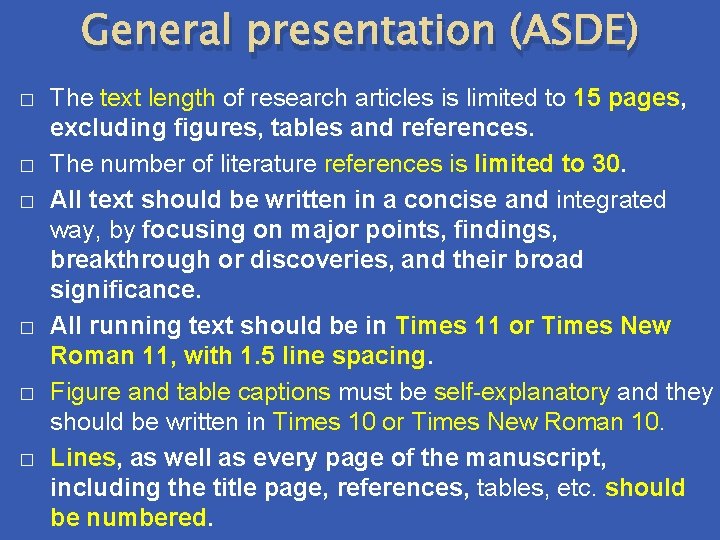 General presentation (ASDE)

□ The text length of research articles is limited to 15 pages, excluding figures, tables and references.

□ The number of literature references is limited to 30.

□ All text should be written in a concise and integrated way, by focusing on major points, findings, breakthrough or discoveries, and their broad significance.

□ All running text should be in Times 11 or Times New Roman 11, with 1.5 line spacing.

□ Figure and table captions must be self-explanatory and they should be written in Times 10 or Times New Roman 10.

□ Lines, as well as every page of the manuscript, including the title page, references, tables, etc. should be numbered.